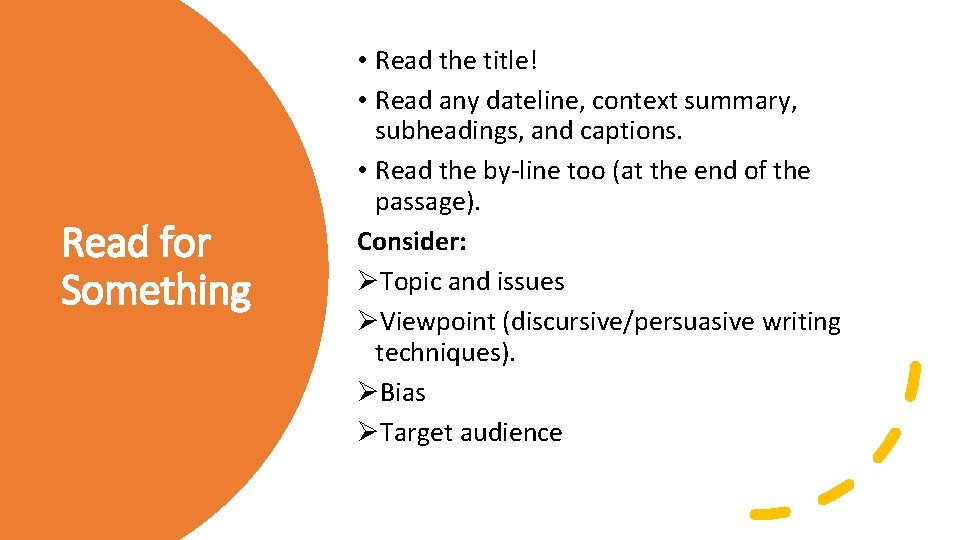 Read for Something

• Read the title!
• Read any dateline, context summary, subheadings, and captions.
• Read the by-line too (at the end of the passage).
Consider:
➢Topic and issues
➢Viewpoint (discursive/persuasive writing techniques).
➢Bias
➢Target audience